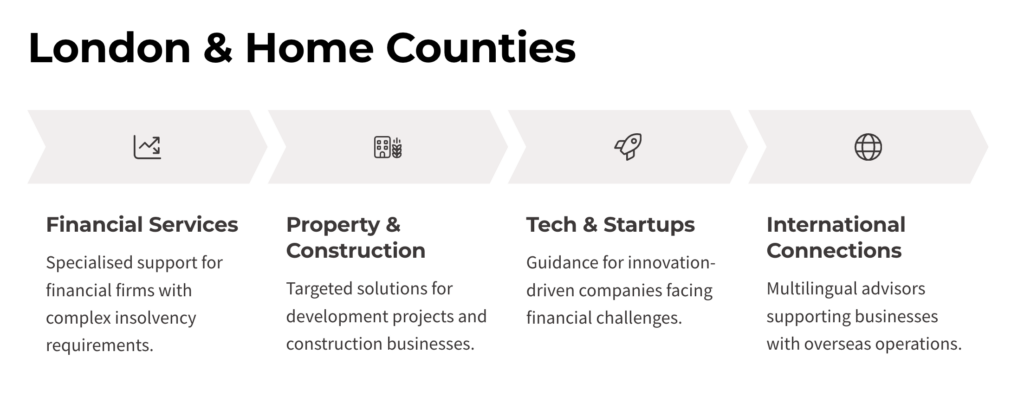 London & Home Counties

Financial Services

Specialised support for financial firms with complex insolvency requirements.

Property & Construction

Targeted solutions for development projects and construction businesses.

Tech & Startups

Guidance for innovation-driven companies facing financial challenges.

International Connections

Multilingual advisors supporting businesses with overseas operations.